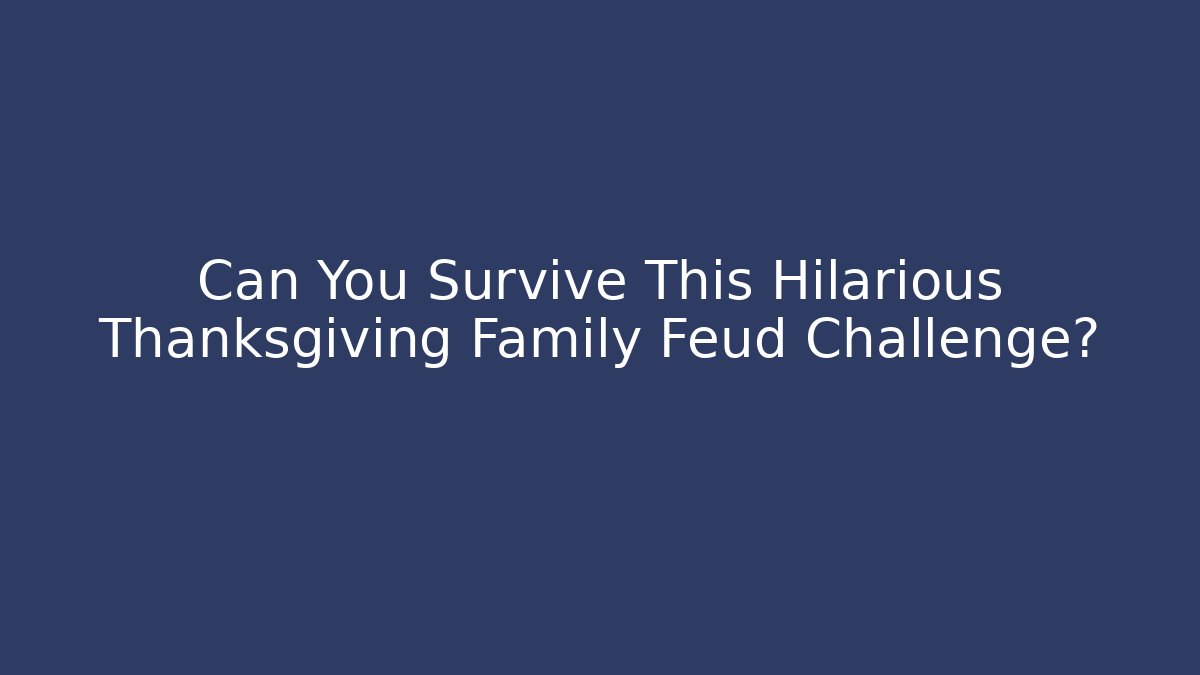 Can You Survive This Hilarious Thanksgiving Family Feud Challenge?